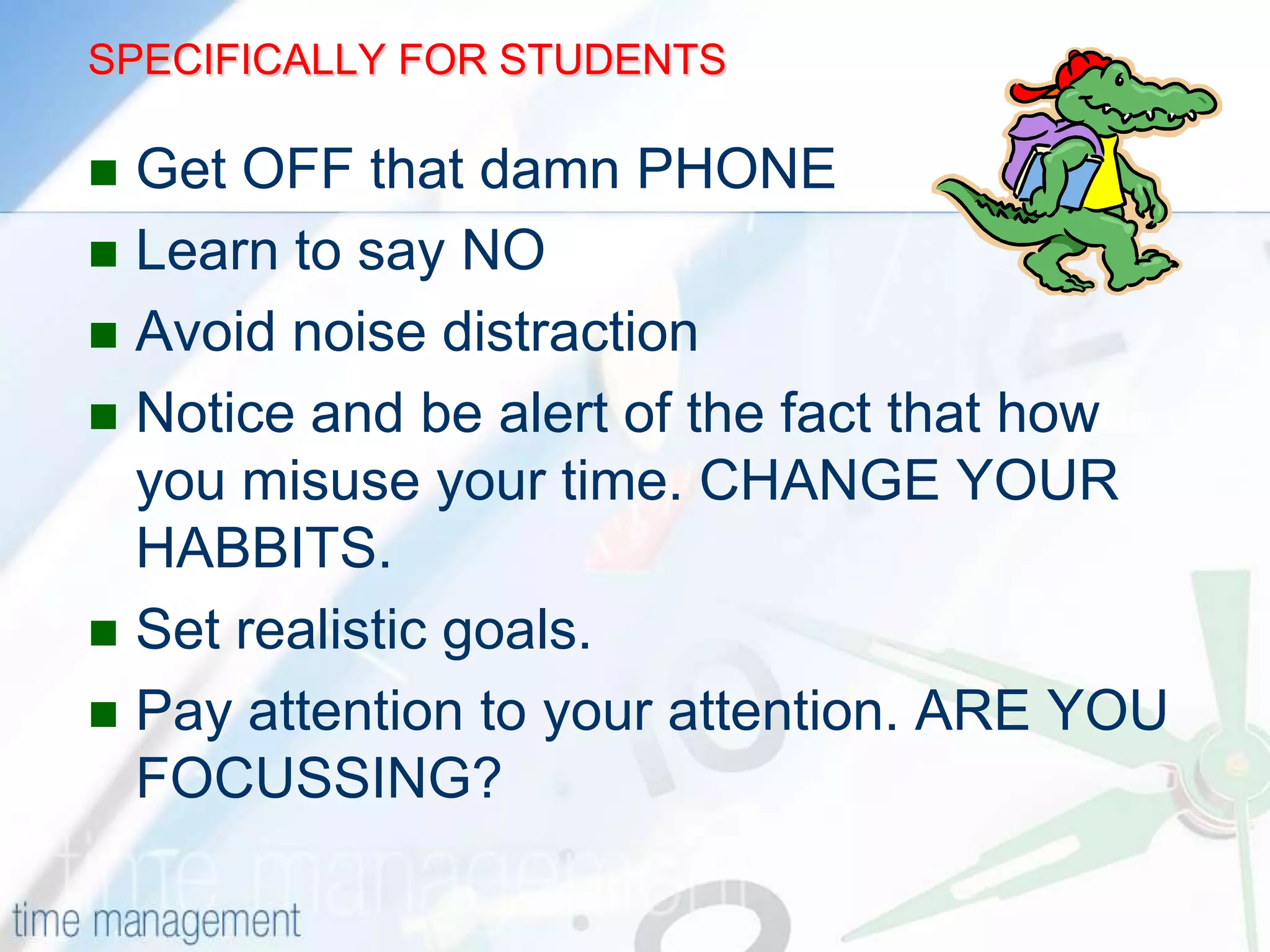 SPECIFICALLY FOR STUDENTS

- Get OFF that damn PHONE
- Learn to say NO
- Avoid noise distraction
- Notice and be alert of the fact that how you misuse your time. CHANGE YOUR HABBITS.
- Set realistic goals.
- Pay attention to your attention. ARE YOU FOCUSSING?

time management